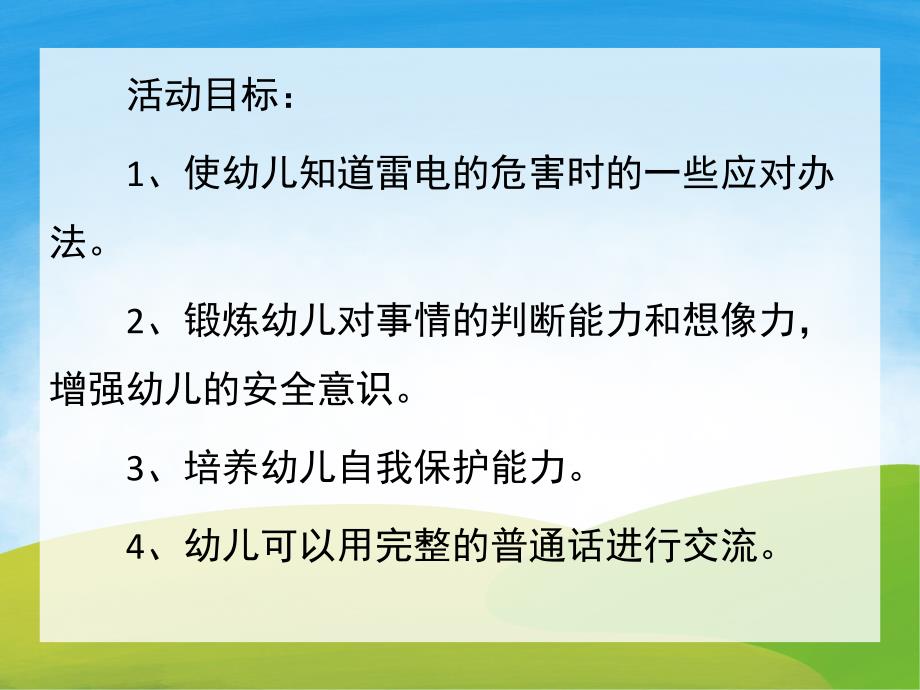 活动目标：

1、使幼儿知道雷电的危害时的一些应对办法。

2、锻炼幼儿对事情的判断能力和想像力，增强幼儿的安全意识。

3、培养幼儿自我保护能力。

4、幼儿可以用完整的普通话进行交流。